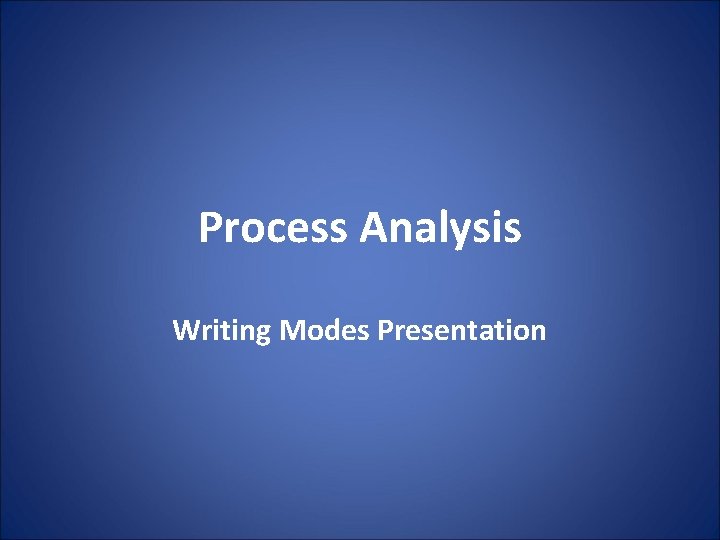 Process Analysis

Writing Modes Presentation